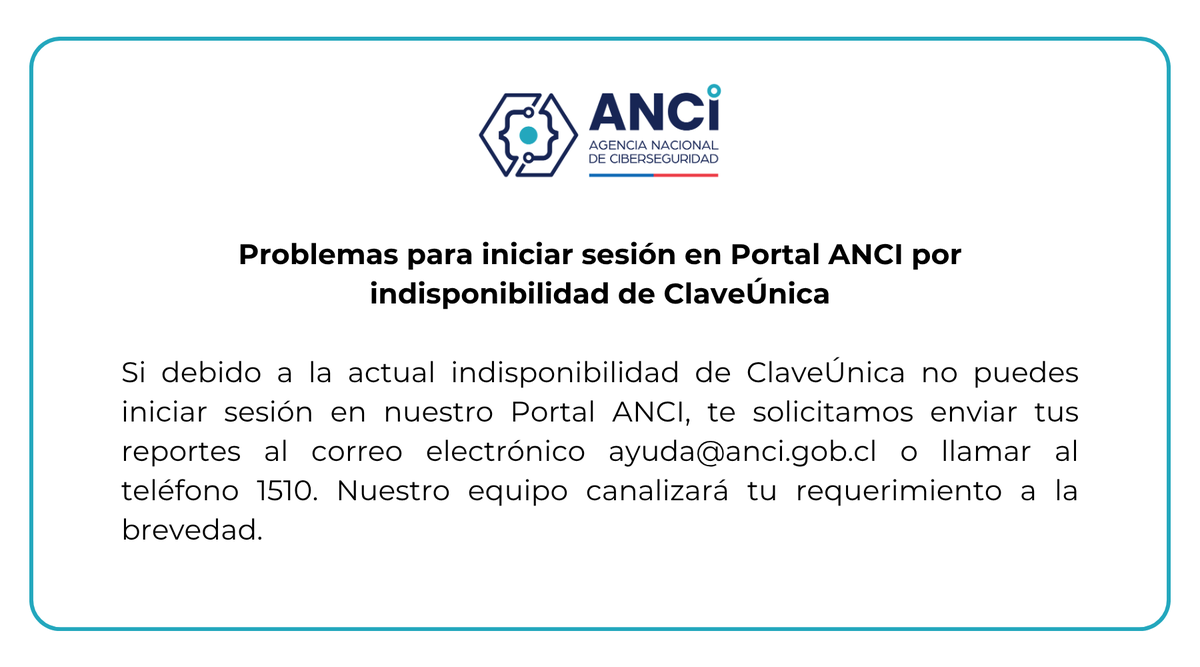 ANCI
AGENCIA NACIONAL DE CIBERSEGURIDAD

Problemas para iniciar sesión en Portal ANCI por indisponibilidad de ClaveÚnica

Si debido a la actual indisponibilidad de ClaveÚnica no puedes iniciar sesión en nuestro Portal ANCI, te solicitamos enviar tus reportes al correo electrónico ayuda@anci.gob.cl o llamar al teléfono 1510. Nuestro equipo canalizará tu requerimiento a la brevedad.